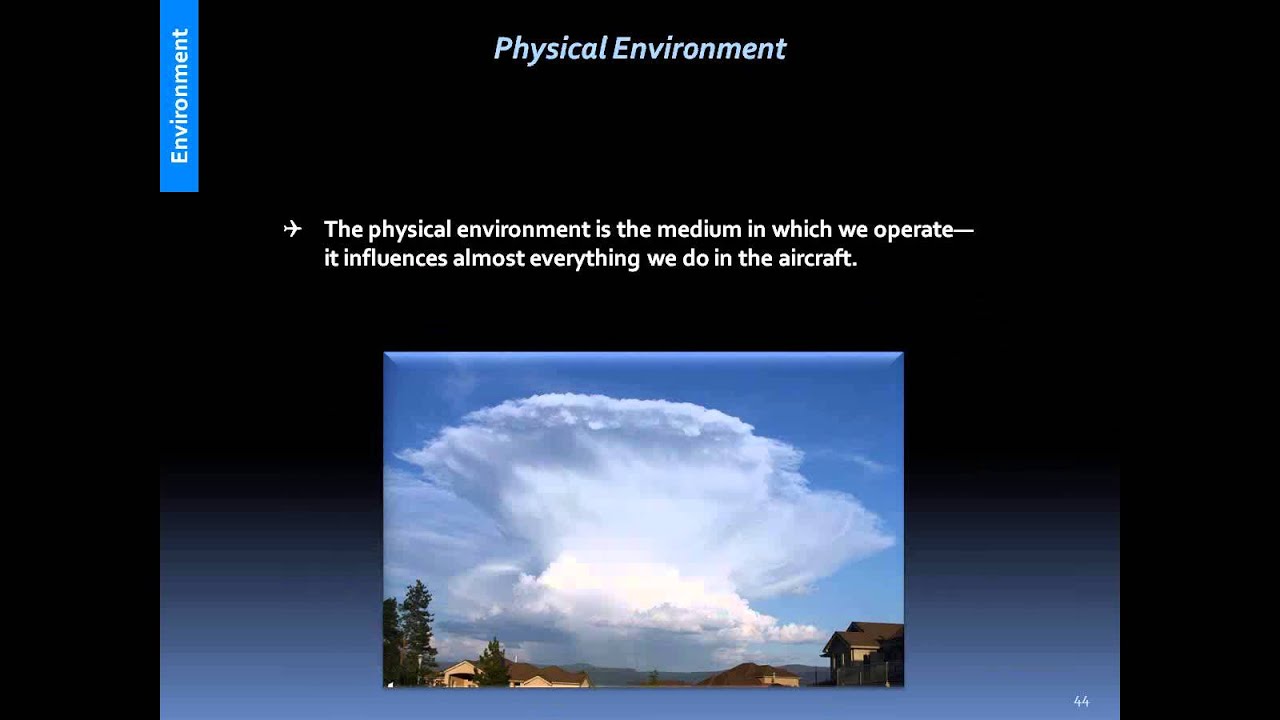 Environment

Physical Environment

✈ The physical environment is the medium in which we operate—it influences almost everything we do in the aircraft.

44